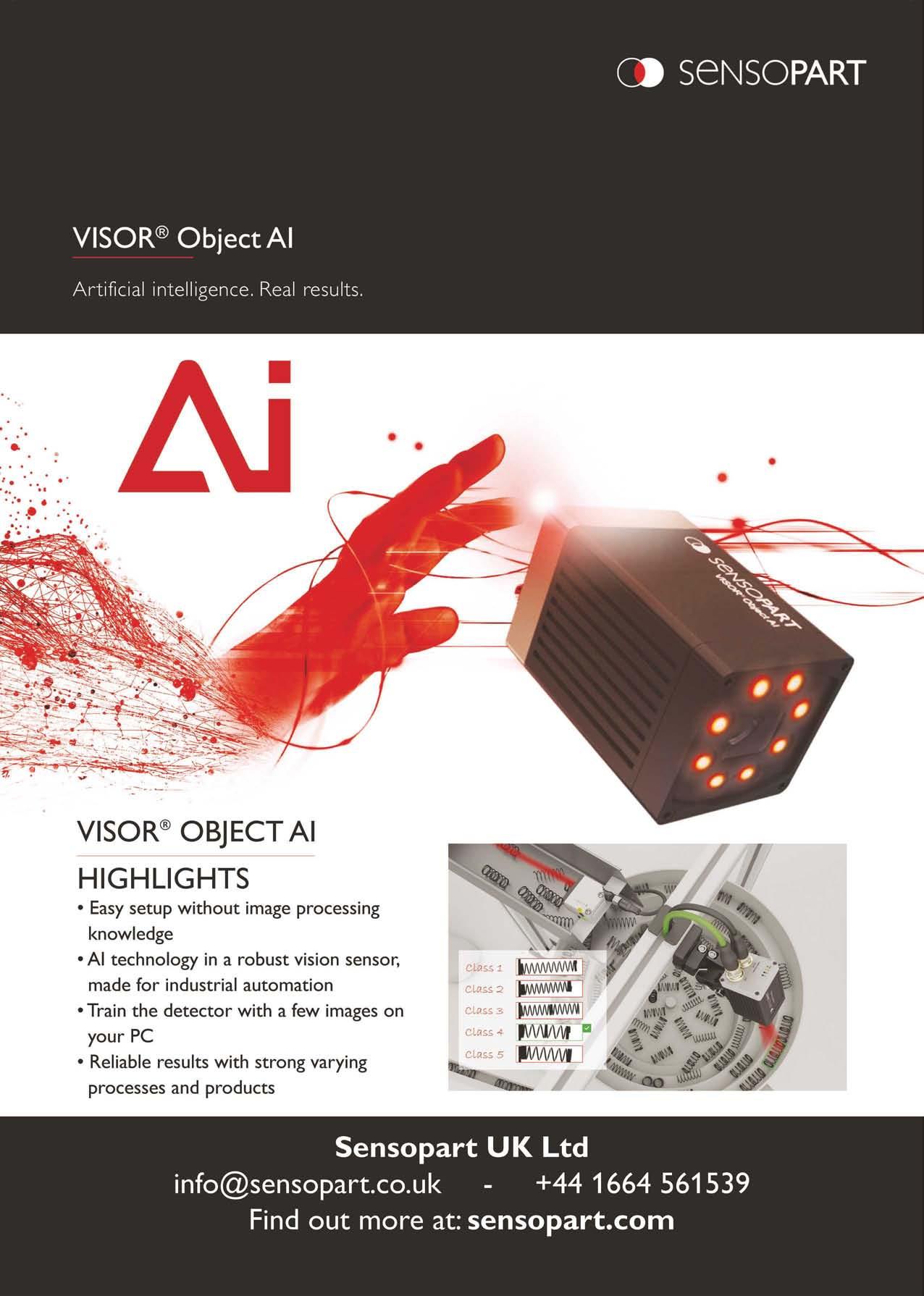 SENSOPART

VISOR® Object AI

Artificial intelligence. Real results.

Ai

SENSOPART
VISOR® Object AI

VISOR® OBJECT AI

HIGHLIGHTS

• Easy setup without image processing knowledge
• AI technology in a robust vision sensor, made for industrial automation
• Train the detector with a few images on your PC
• Reliable results with strong varying processes and products

Class 1
Class 2
Class 3
Class 4
Class 5

Sensopart UK Ltd
info@sensopart.co.uk - +44 1664 561539
Find out more at: sensopart.com